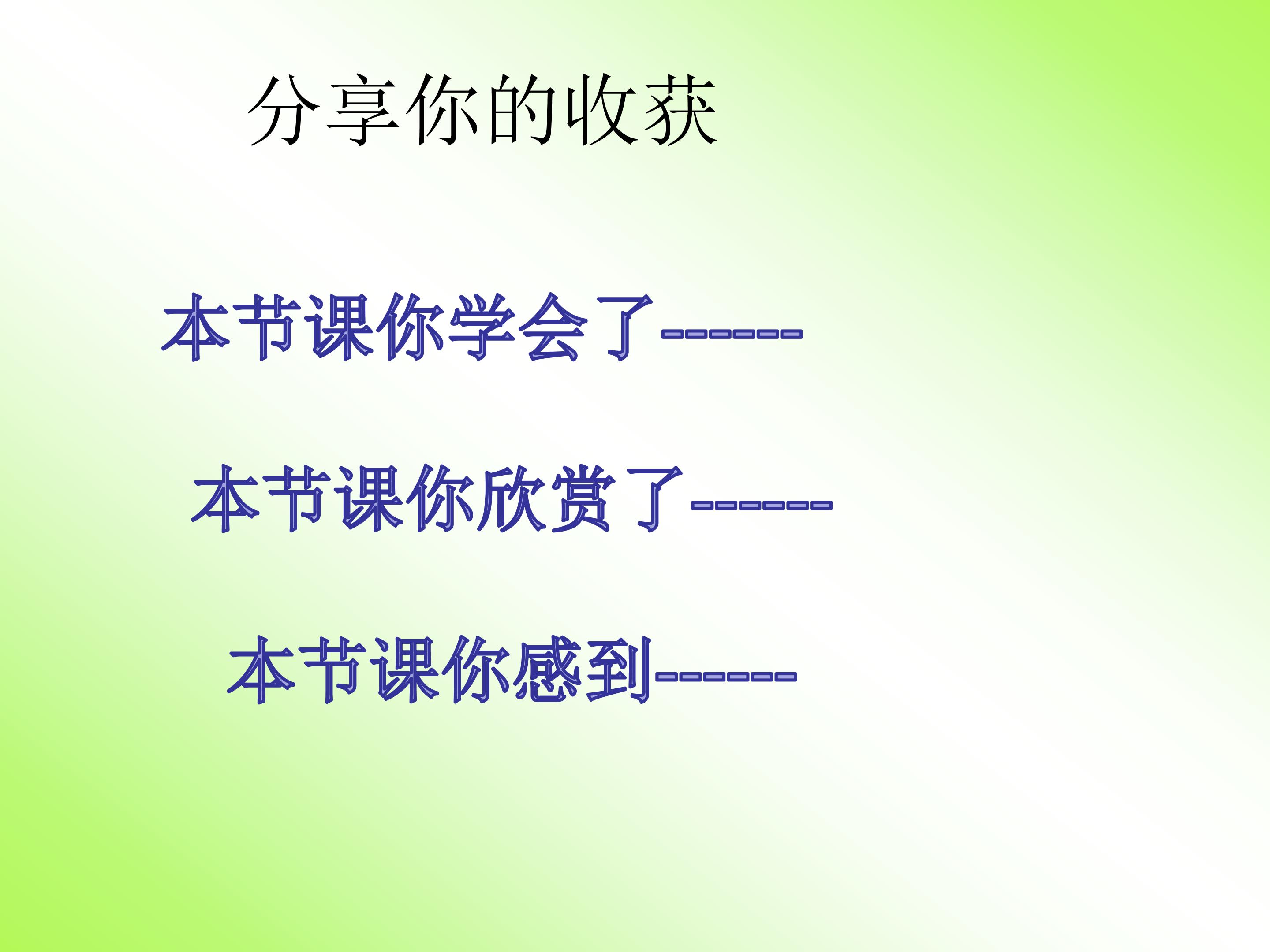 分享你的收获

本节课你学会了------

本节课你欣赏了------

本节课你感到------